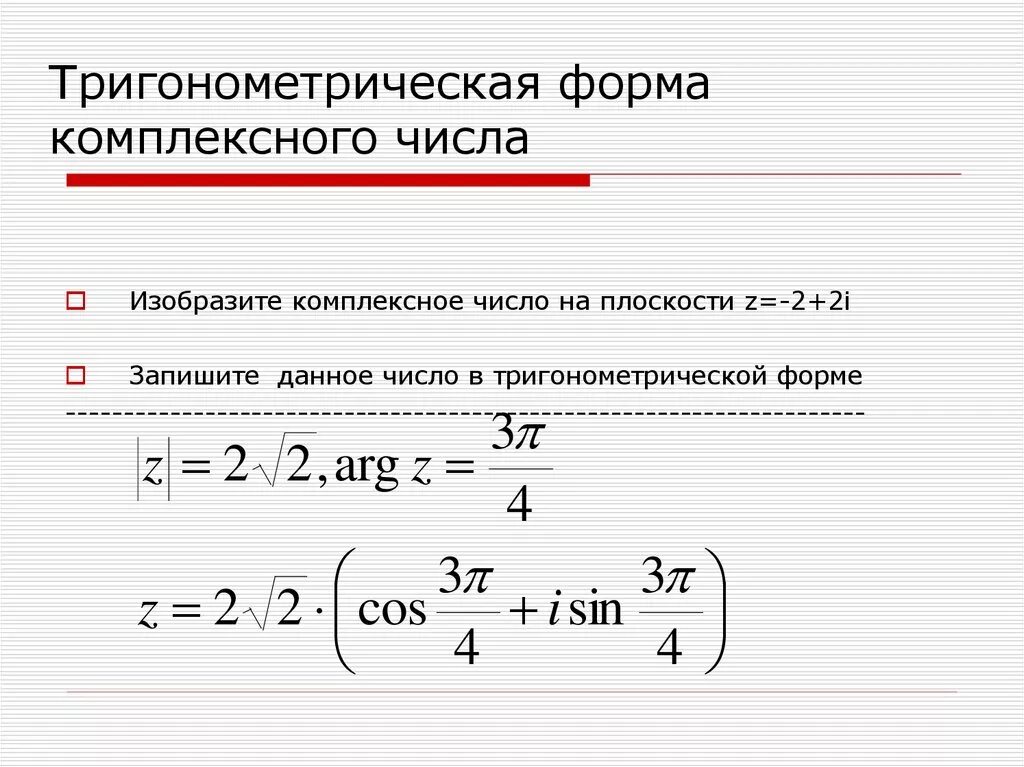 Тригонометрическая форма комплексного числа

Изобразите комплексное число на плоскости z=-2+2i

Запишите данное число в тригонометрической форме
------------------------------------------------------------------------

$|z| = 2\sqrt{2}, \arg z = \frac{3\pi}{4}$

$z = 2\sqrt{2} \cdot \left( \cos\frac{3\pi}{4} + i\sin\frac{3\pi}{4} \right)$